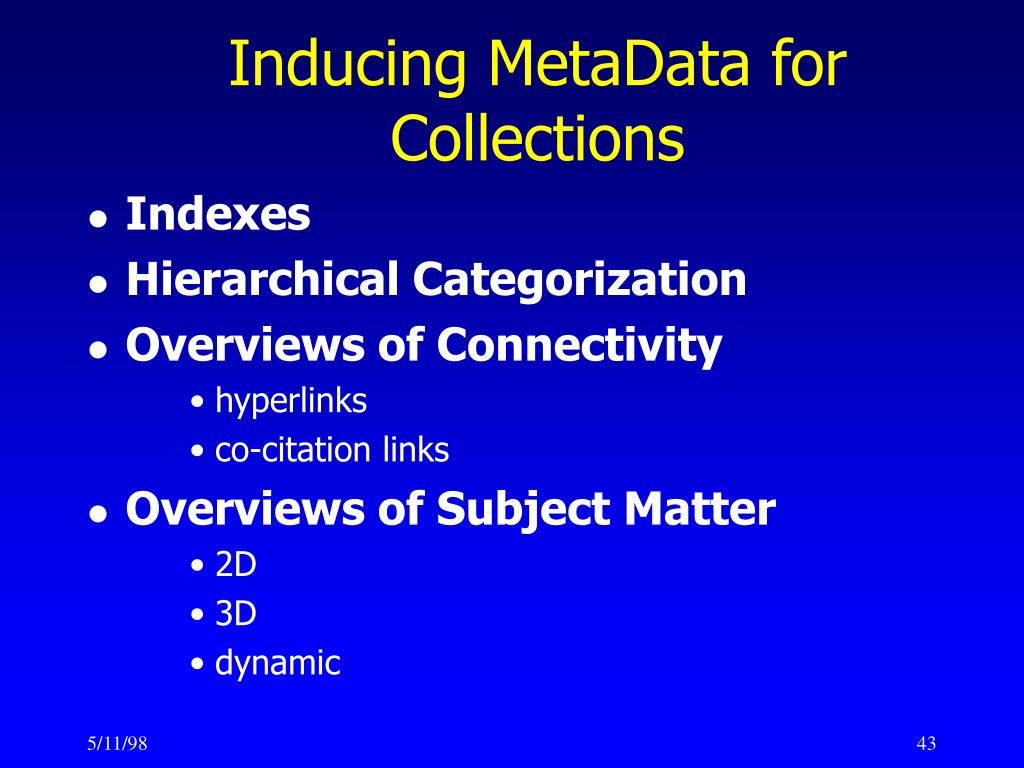 Inducing MetaData for Collections

- Indexes
- Hierarchical Categorization
- Overviews of Connectivity
  - hyperlinks
  - co-citation links
- Overviews of Subject Matter
  - 2D
  - 3D
  - dynamic

5/11/98

43